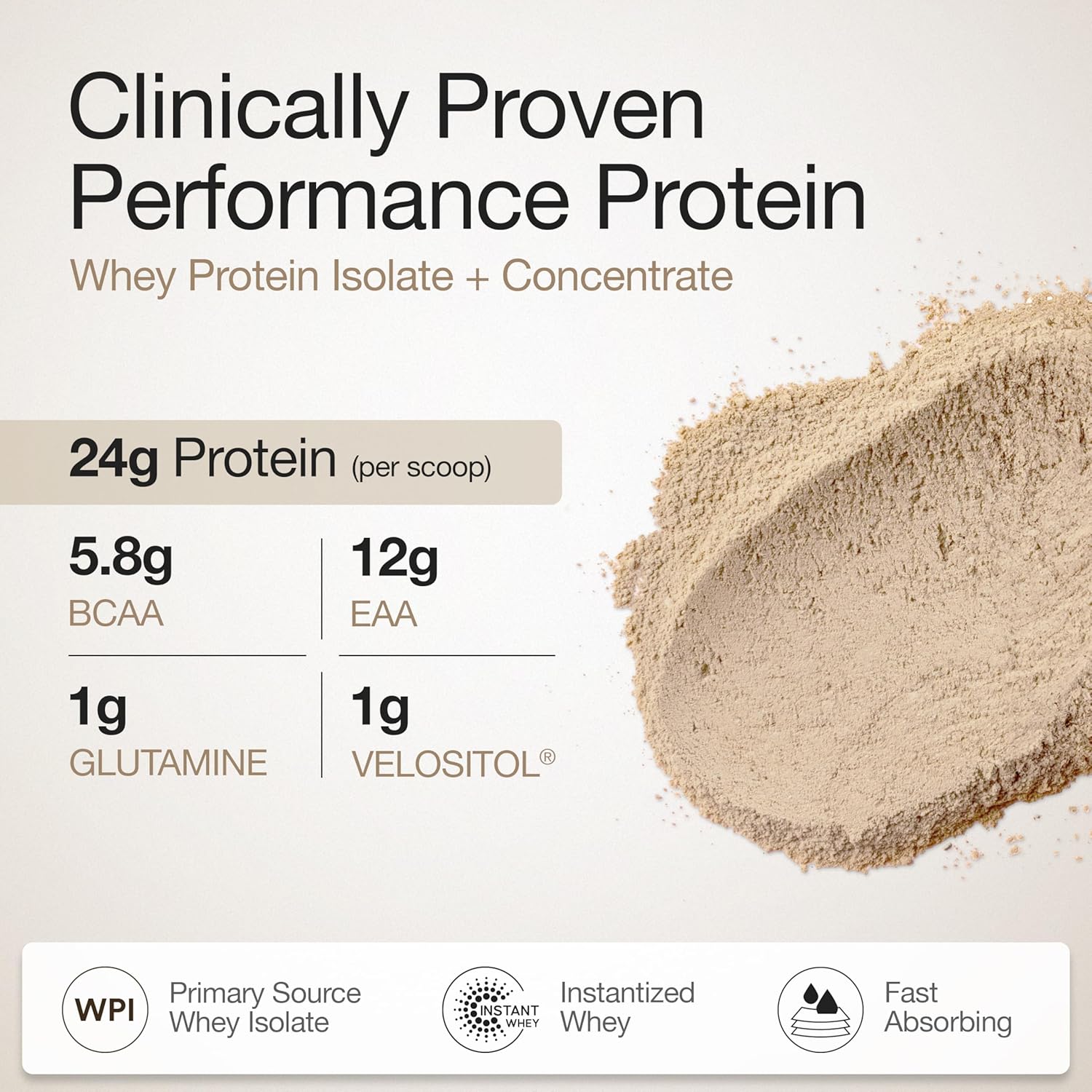 Clinically Proven Performance Protein

Whey Protein Isolate + Concentrate

24g Protein (per scoop)

5.8g
BCAA

12g
EAA

1g
GLUTAMINE

1g
VELOSITOL®

WPI

Primary Source
Whey Isolate

INSTANT WHEY

Instantized
Whey

Fast
Absorbing